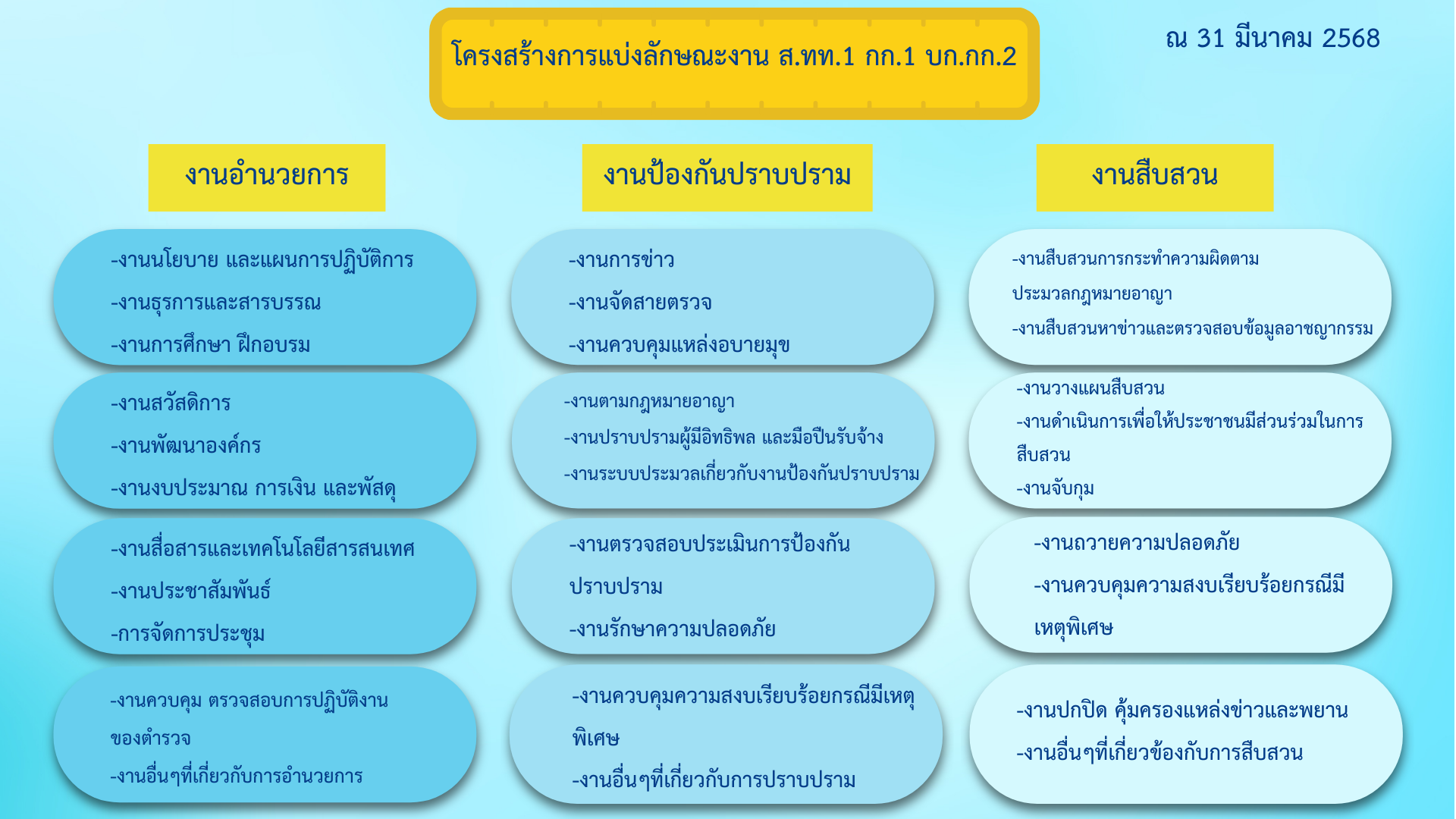 โครงสร้างการแบ่งลักษณะงาน ส.ทท.1 กก.1 บก.กก.2

ณ 31 มีนาคม 2568

งานอำนวยการ

-งานนโยบาย และแผนการปฏิบัติการ
-งานธุรการและสารบรรณ
-งานการศึกษา ฝึกอบรม

-งานสวัสดิการ
-งานพัฒนาองค์กร
-งานงบประมาณ การเงิน และพัสดุ

-งานสื่อสารและเทคโนโลยีสารสนเทศ
-งานประชาสัมพันธ์
-การจัดการประชุม

-งานควบคุม ตรวจสอบการปฏิบัติงานของตำรวจ
-งานอื่นๆที่เกี่ยวกับการอำนวยการ

งานป้องกันปราบปราม

-งานการข่าว
-งานจัดสายตรวจ
-งานควบคุมแหล่งอบายมุข

-งานตามกฎหมายอาญา
-งานปราบปรามผู้มีอิทธิพล และมือปืนรับจ้าง
-งานระบบประมวลเกี่ยวกับงานป้องกันปราบปราม

-งานตรวจสอบประเมินการป้องกันปราบปราม
-งานรักษาความปลอดภัย

-งานควบคุมความสงบเรียบร้อยกรณีมีเหตุพิเศษ
-งานอื่นๆที่เกี่ยวกับการปราบปราม

งานสืบสวน

-งานสืบสวนการกระทำความผิดตามประมวลกฎหมายอาญา
-งานสืบสวนหาข่าวและตรวจสอบข้อมูลอาชญากรรม

-งานวางแผนสืบสวน
-งานดำเนินการเพื่อให้ประชาชนมีส่วนร่วมในการสืบสวน
-งานจับกุม

-งานถวายความปลอดภัย
-งานควบคุมความสงบเรียบร้อยกรณีมีเหตุพิเศษ

-งานปกปิด คุ้มครองแหล่งข่าวและพยาน
-งานอื่นๆที่เกี่ยวข้องกับการสืบสวน